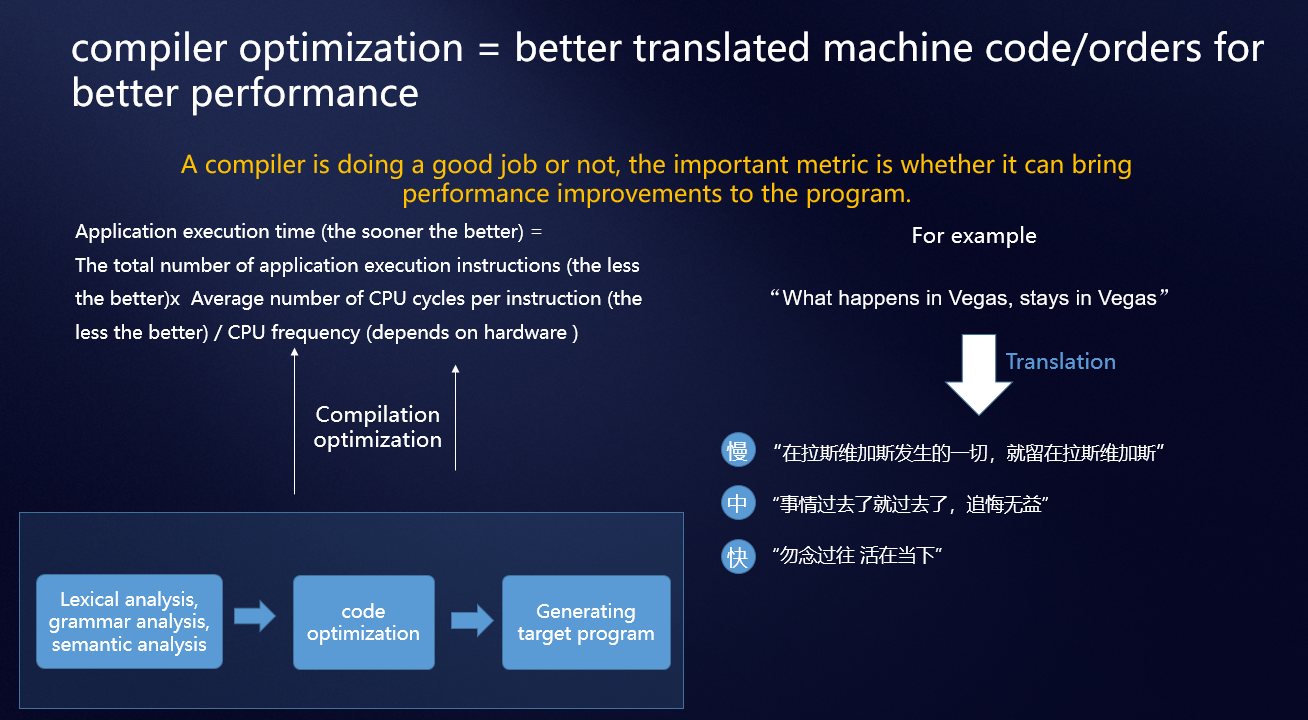 compiler optimization = better translated machine code/orders for better performance

A compiler is doing a good job or not, the important metric is whether it can bring performance improvements to the program.

Application execution time (the sooner the better) =
The total number of application execution instructions (the less the better)x Average number of CPU cycles per instruction (the less the better) / CPU frequency (depends on hardware )

Compilation optimization

Lexical analysis, grammar analysis, semantic analysis

code optimization

Generating target program

For example

“What happens in Vegas, stays in Vegas”

Translation

慢 “在拉斯维加斯发生的一切，就留在拉斯维加斯”

中 “事情过去了就过去了，追悔无益”

快 “勿念过往 活在当下”